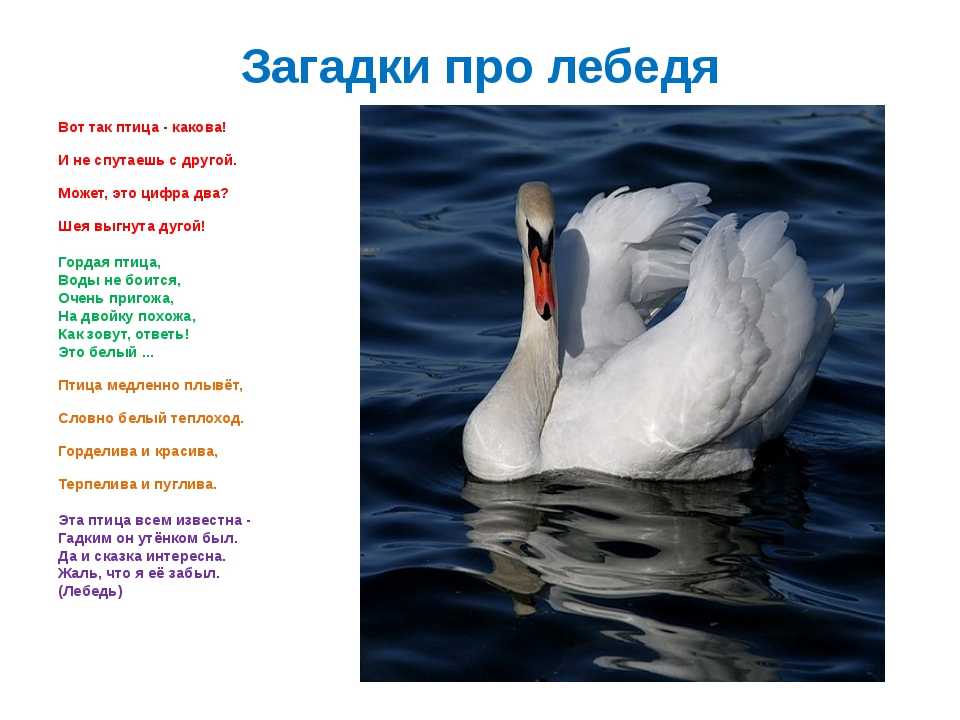 Загадки про лебедя

Вот так птица - какова!

И не спутаешь с другой.

Может, это цифра два?

Шея выгнута дугой!

Гордая птица,
Воды не боится,
Очень пригожа,
На двойку похожа,
Как зовут, ответь!
Это белый ...

Птица медленно плывёт,

Словно белый теплоход.

Горделива и красива,

Терпелива и пуглива.

Эта птица всем известна -
Гадким он утёнком был.
Да и сказка интересна.
Жаль, что я её забыл.
(Лебедь)